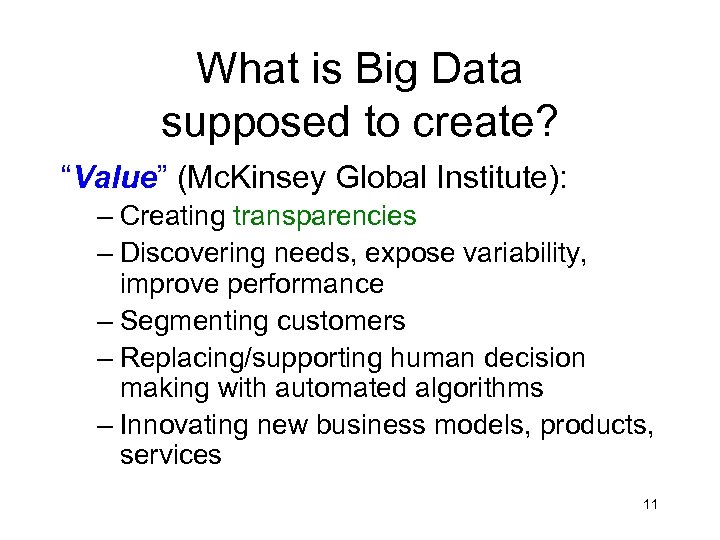 What is Big Data supposed to create?

“Value” (McKinsey Global Institute):

– Creating transparencies
– Discovering needs, expose variability, improve performance
– Segmenting customers
– Replacing/supporting human decision making with automated algorithms
– Innovating new business models, products, services

11